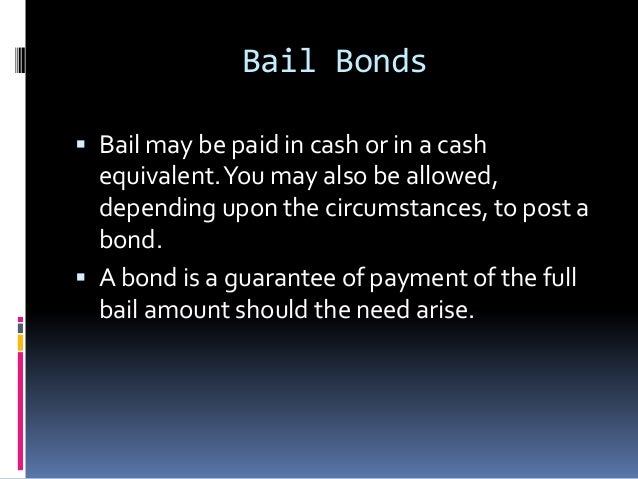 Bail Bonds

▪ Bail may be paid in cash or in a cash equivalent. You may also be allowed, depending upon the circumstances, to post a bond.

▪ A bond is a guarantee of payment of the full bail amount should the need arise.